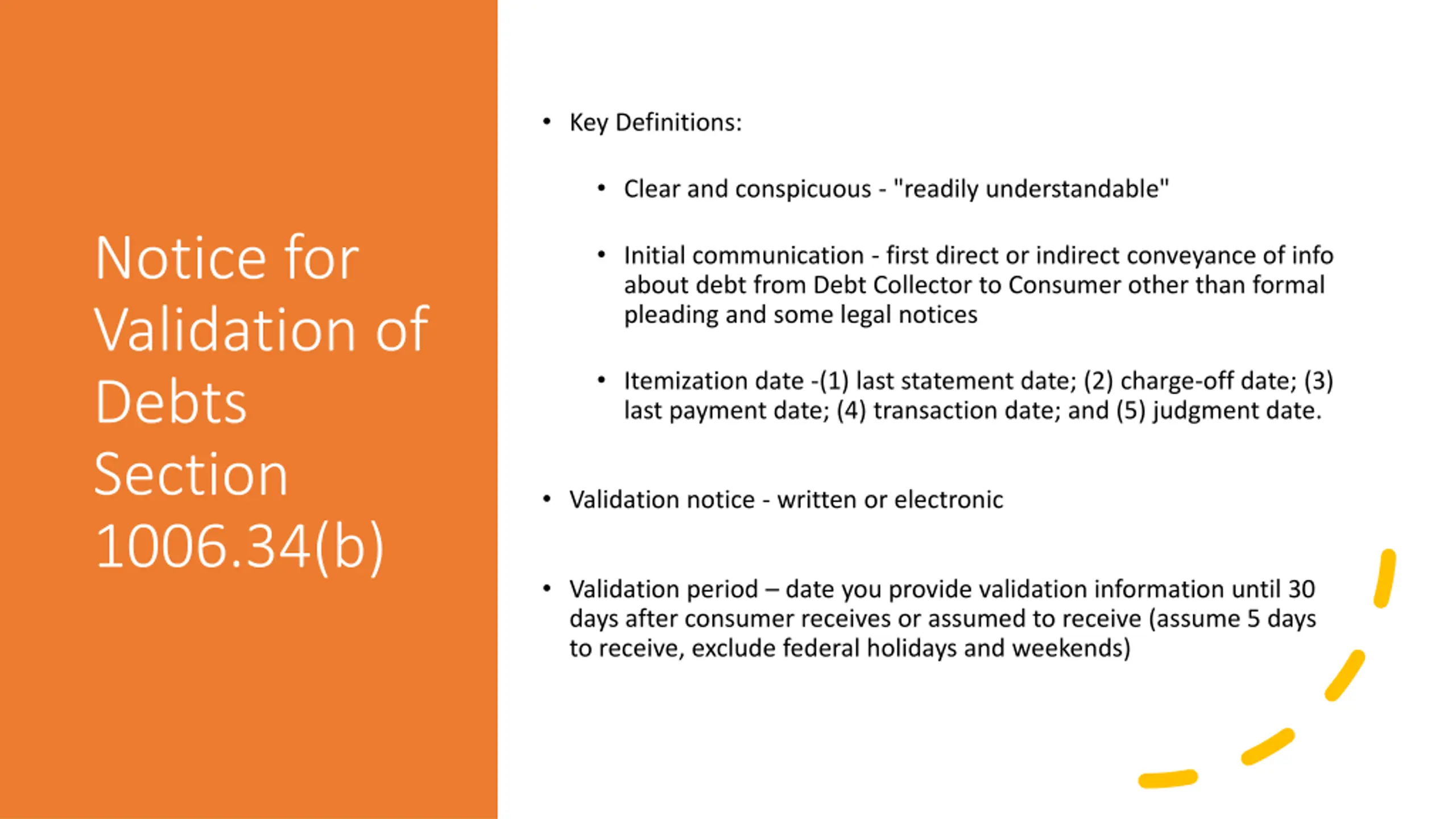 Notice for Validation of Debts Section 1006.34(b)

• Key Definitions:

• Clear and conspicuous - "readily understandable"

• Initial communication - first direct or indirect conveyance of info about debt from Debt Collector to Consumer other than formal pleading and some legal notices

• Itemization date -(1) last statement date; (2) charge-off date; (3) last payment date; (4) transaction date; and (5) judgment date.

• Validation notice - written or electronic

• Validation period – date you provide validation information until 30 days after consumer receives or assumed to receive (assume 5 days to receive, exclude federal holidays and weekends)